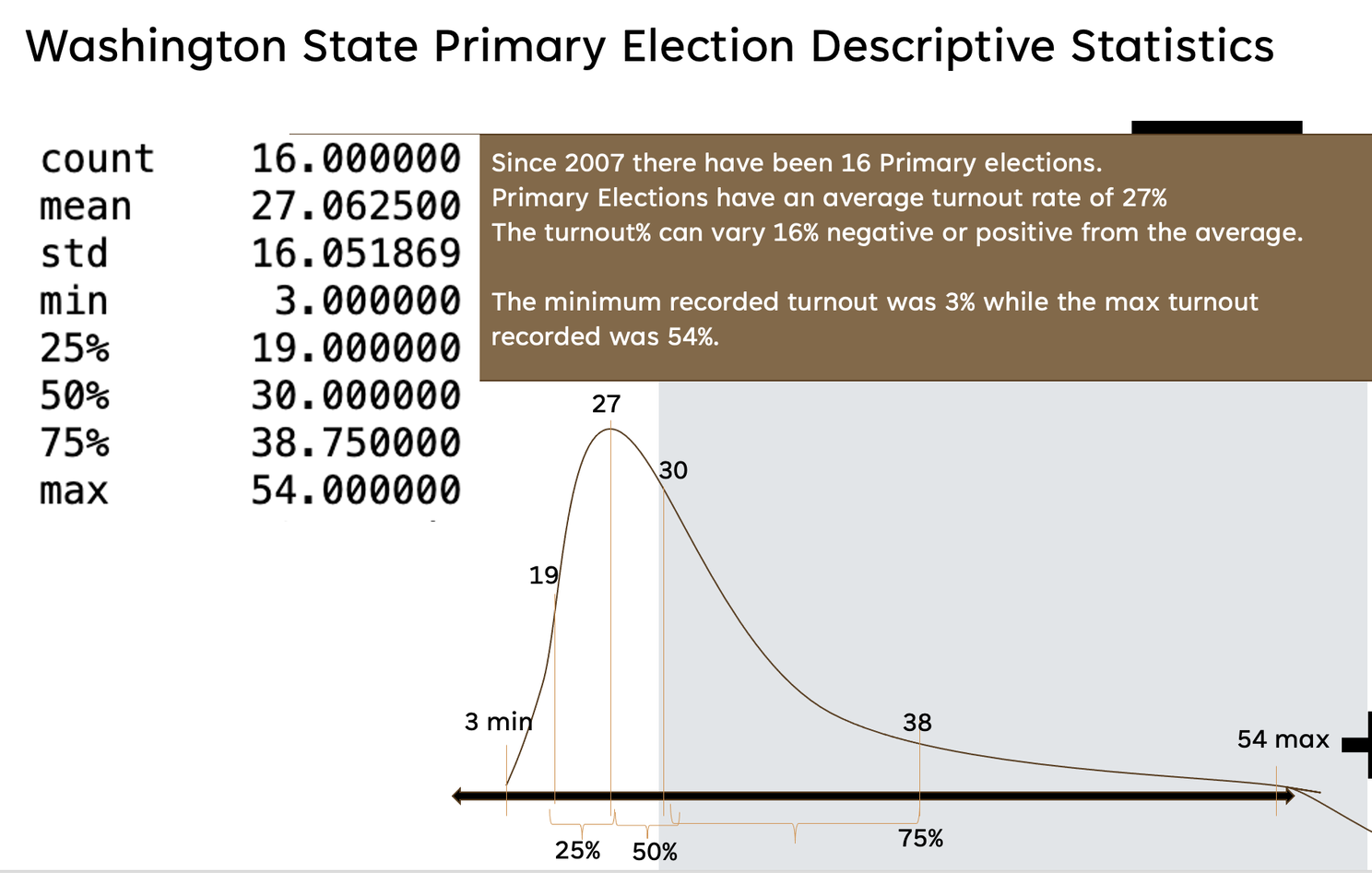 Washington State Primary Election Descriptive Statistics

| | |
|---|---|
| count | 16.000000 |
| mean | 27.062500 |
| std | 16.051869 |
| min | 3.000000 |
| 25% | 19.000000 |
| 50% | 30.000000 |
| 75% | 38.750000 |
| max | 54.000000 |

Since 2007 there have been 16 Primary elections.
Primary Elections have an average turnout rate of 27%
The turnout% can vary 16% negative or positive from the average.

The minimum recorded turnout was 3% while the max turnout recorded was 54%.

27
30
19
3 min
38
54 max
25%
50%
75%